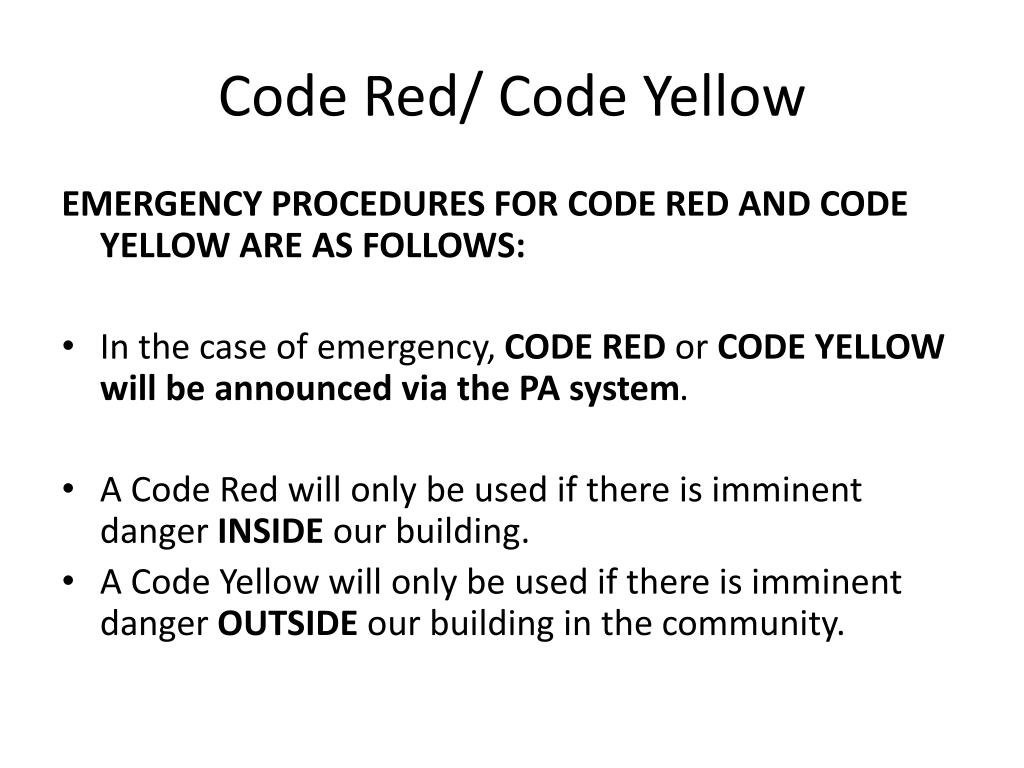 Code Red/ Code Yellow

EMERGENCY PROCEDURES FOR CODE RED AND CODE YELLOW ARE AS FOLLOWS:

• In the case of emergency, CODE RED or CODE YELLOW will be announced via the PA system.

• A Code Red will only be used if there is imminent danger INSIDE our building.
• A Code Yellow will only be used if there is imminent danger OUTSIDE our building in the community.